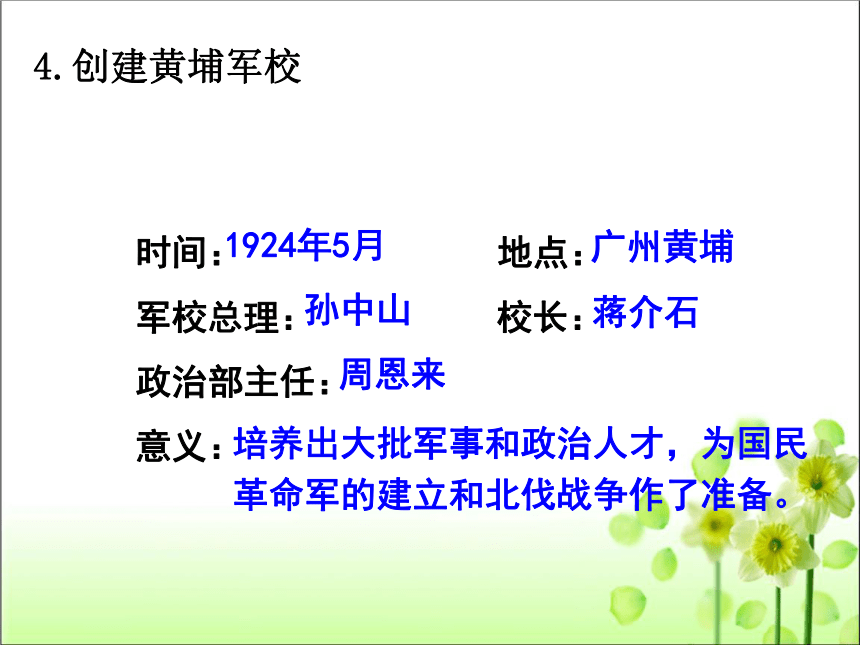 4.创建黄埔军校

时间：1924年5月　　地点：广州黄埔

军校总理：孙中山　　校长：蒋介石

政治部主任：周恩来

意义：培养出大批军事和政治人才，为国民革命军的建立和北伐战争作了准备。